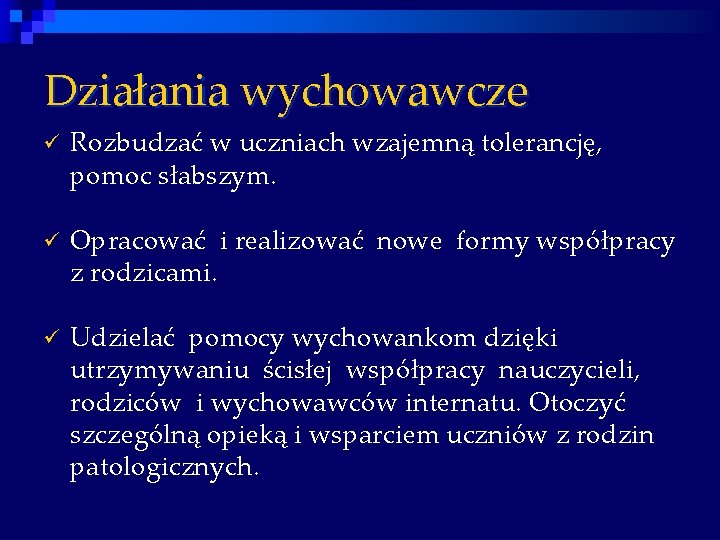 Działania wychowawcze

✓ Rozbudzać w uczniach wzajemną tolerancję, pomoc słabszym.

✓ Opracować i realizować nowe formy współpracy z rodzicami.

✓ Udzielać pomocy wychowankom dzięki utrzymywaniu ścisłej współpracy nauczycieli, rodziców i wychowawców internatu. Otoczyć szczególną opieką i wsparciem uczniów z rodzin patologicznych.